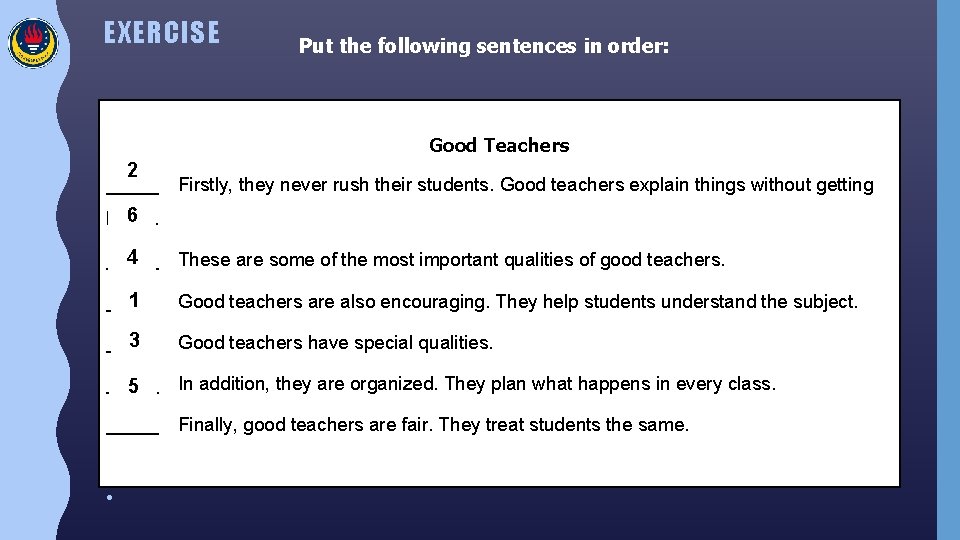 EXERCISE

Put the following sentences in order:

Good Teachers

2 _____ Firstly, they never rush their students. Good teachers explain things without getting

6

4 These are some of the most important qualities of good teachers.

1 Good teachers are also encouraging. They help students understand the subject.

3 Good teachers have special qualities.

5 In addition, they are organized. They plan what happens in every class.

_____ Finally, good teachers are fair. They treat students the same.